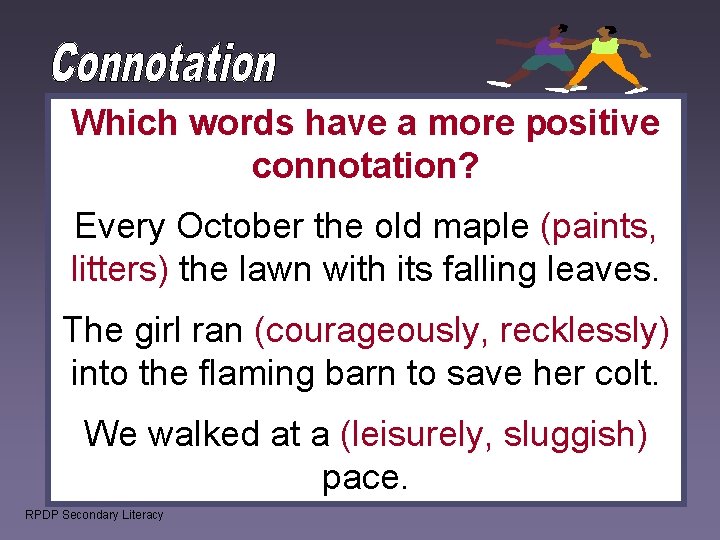 Connotation

Which words have a more positive connotation?

Every October the old maple (paints, litters) the lawn with its falling leaves.

The girl ran (courageously, recklessly) into the flaming barn to save her colt.

We walked at a (leisurely, sluggish) pace.

RPDP Secondary Literacy